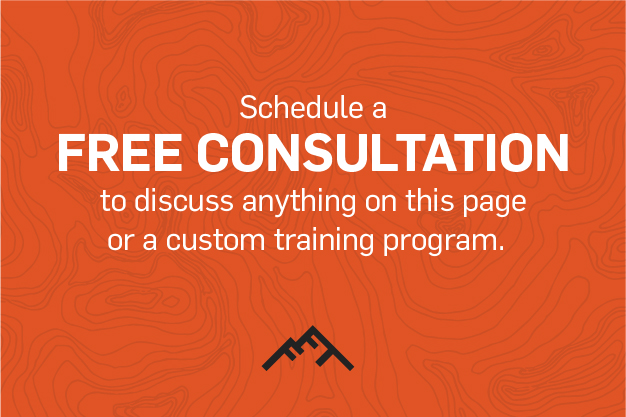 Schedule a
FREE CONSULTATION
to discuss anything on this page or a custom training program.